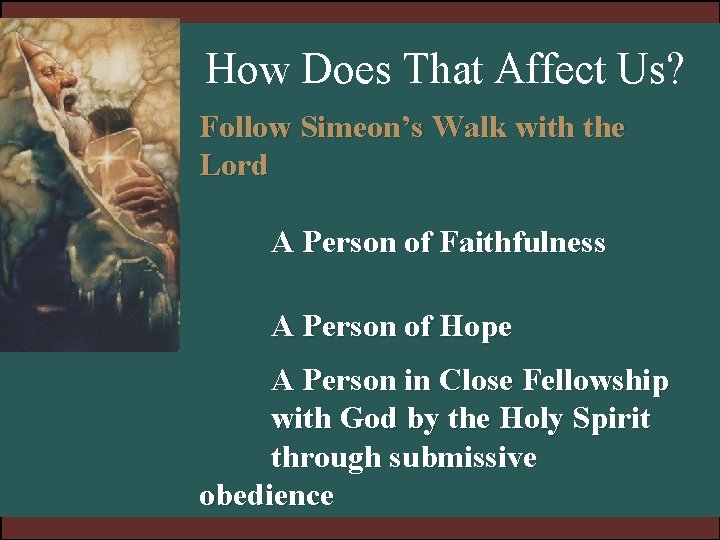 How Does That Affect Us?

Follow Simeon's Walk with the Lord

A Person of Faithfulness

A Person of Hope

A Person in Close Fellowship with God by the Holy Spirit through submissive obedience